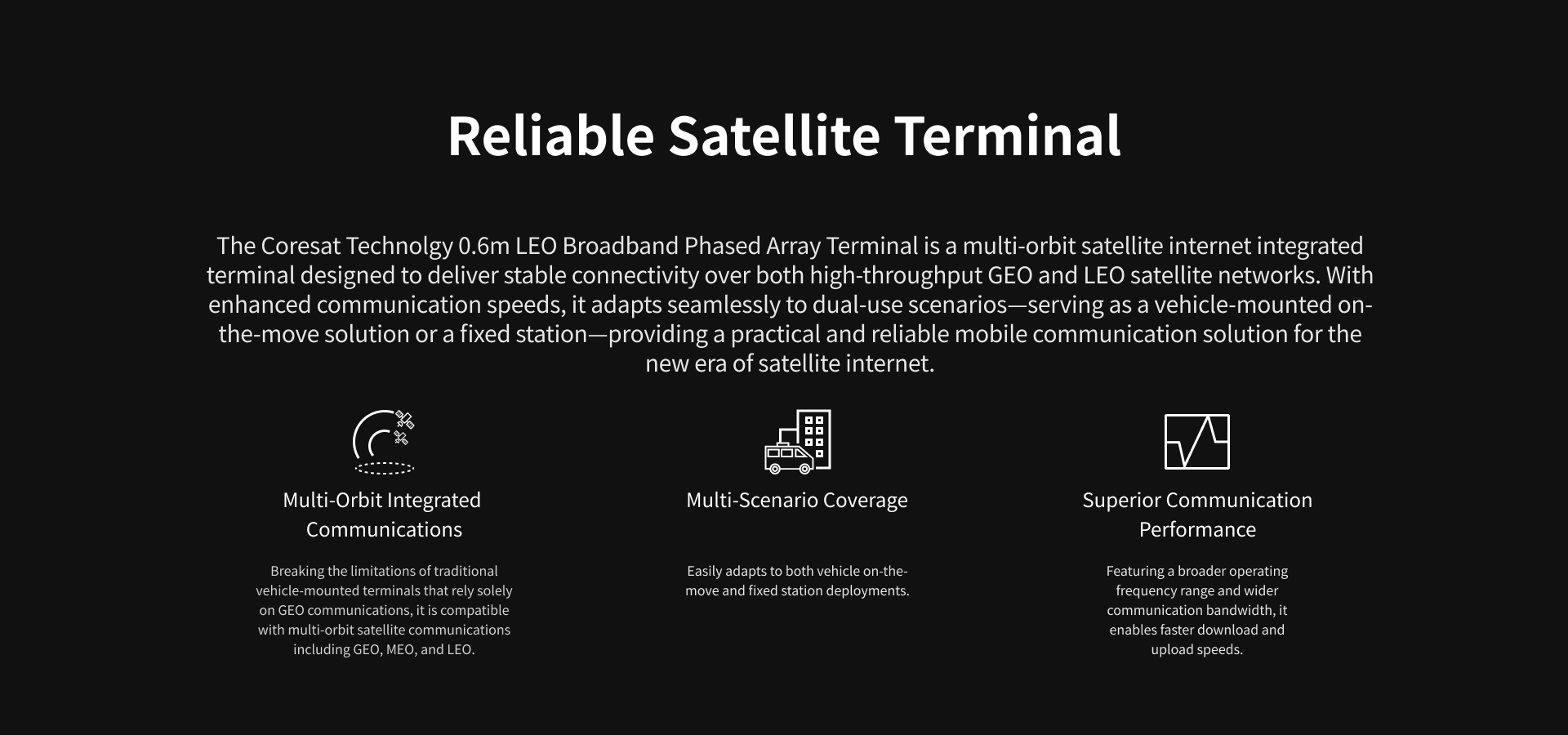 Reliable Satellite Terminal

The Coresat Technolgy 0.6m LEO Broadband Phased Array Terminal is a multi-orbit satellite internet integrated terminal designed to deliver stable connectivity over both high-throughput GEO and LEO satellite networks. With enhanced communication speeds, it adapts seamlessly to dual-use scenarios—serving as a vehicle-mounted on-the-move solution or a fixed station—providing a practical and reliable mobile communication solution for the new era of satellite internet.

Multi-Orbit Integrated Communications

Breaking the limitations of traditional vehicle-mounted terminals that rely solely on GEO communications, it is compatible with multi-orbit satellite communications including GEO, MEO, and LEO.

Multi-Scenario Coverage

Easily adapts to both vehicle on-the-move and fixed station deployments.

Superior Communication Performance

Featuring a broader operating frequency range and wider communication bandwidth, it enables faster download and upload speeds.